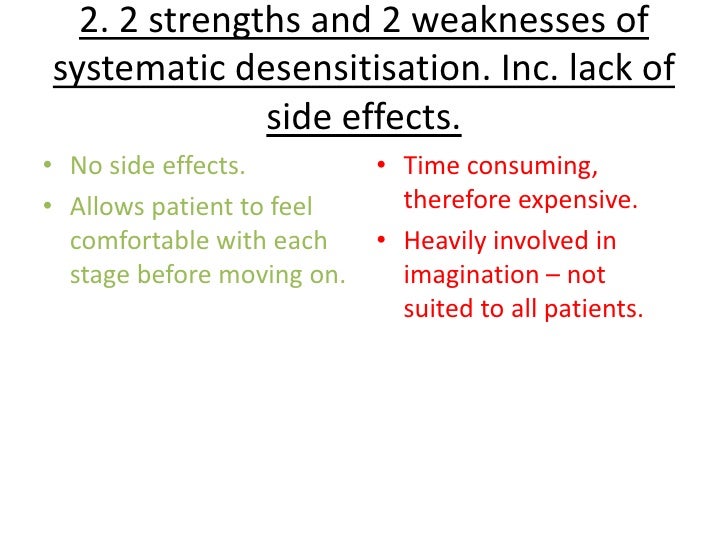 2. 2 strengths and 2 weaknesses of systematic desensitisation. Inc. lack of side effects.

• No side effects.
• Allows patient to feel comfortable with each stage before moving on.

• Time consuming, therefore expensive.
• Heavily involved in imagination – not suited to all patients.